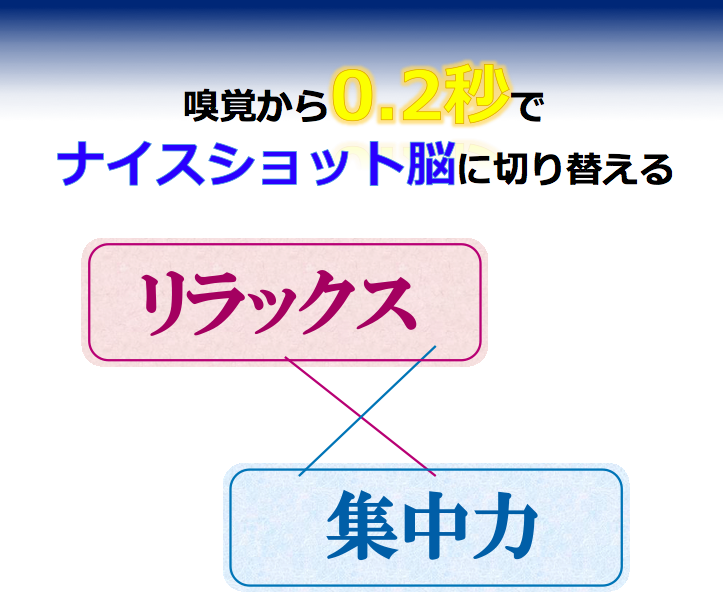 嗅覚から0.2秒で
ナイスショット脳に切り替える

リラックス

集中力